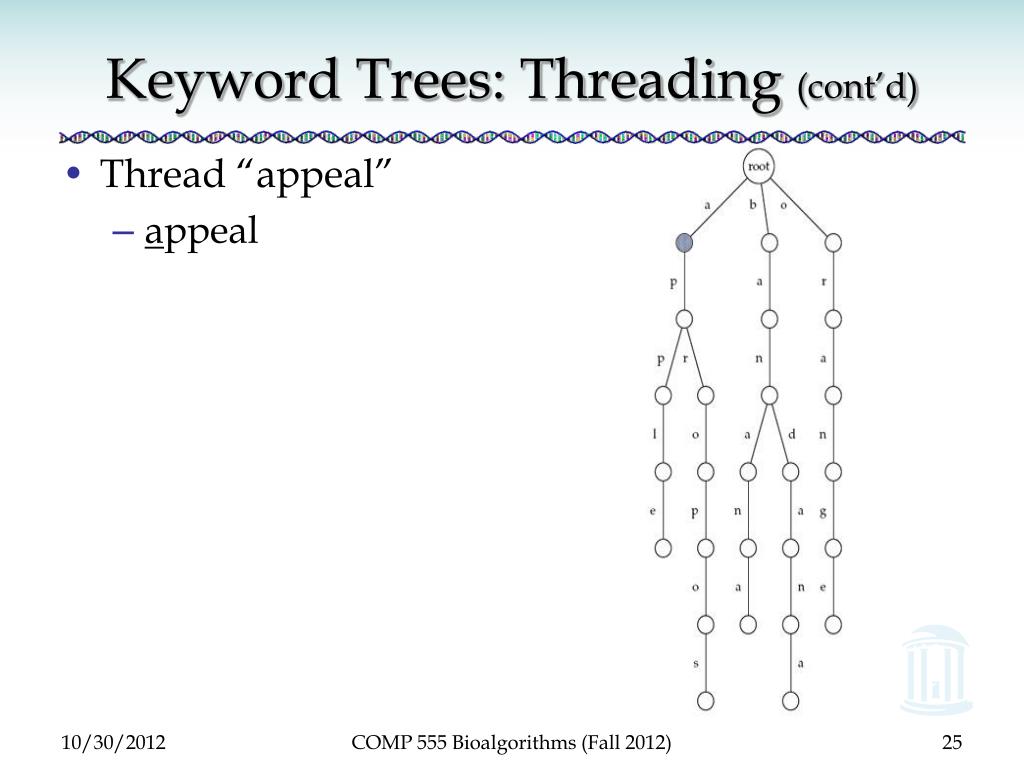 Keyword Trees: Threading (cont'd)

• Thread "appeal"
– appeal

root
a b o
p a r
p r n a
l o a d n
e p n a g
o a n e
s a

10/30/2012
COMP 555 Bioalgorithms (Fall 2012)
25